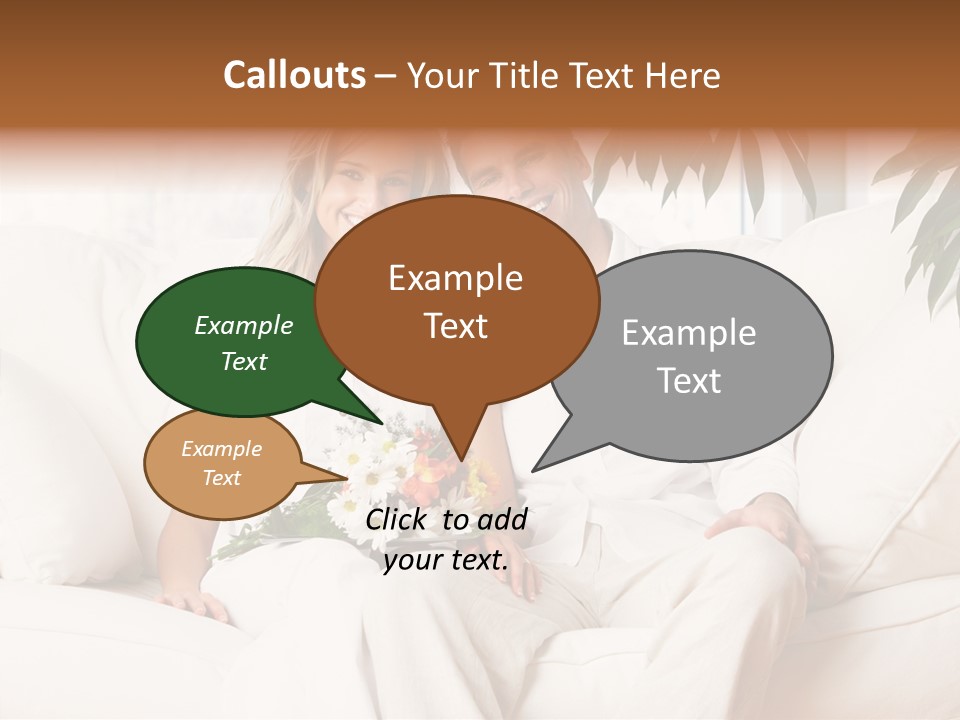 Callouts – Your Title Text Here

Example Text

Example Text

Example Text

Example Text

Click to add your text.